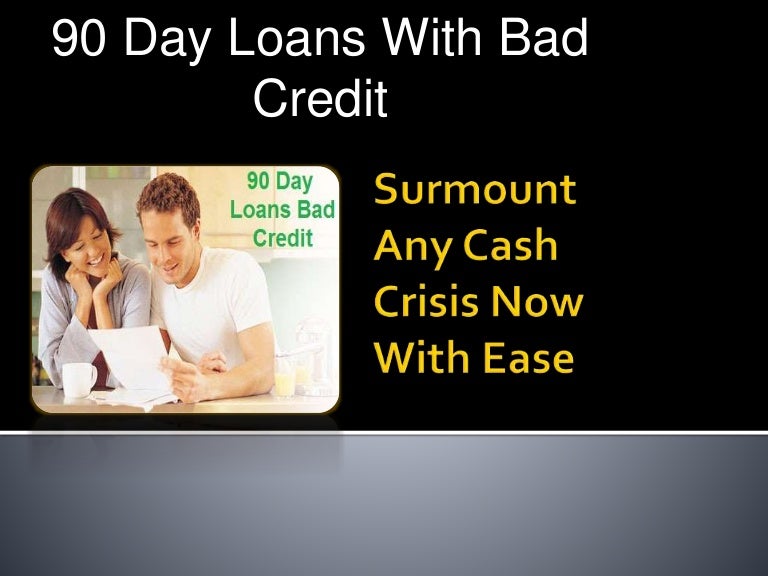 90 Day Loans With Bad Credit

90 Day Loans Bad Credit

Surmount Any Cash Crisis Now With Ease